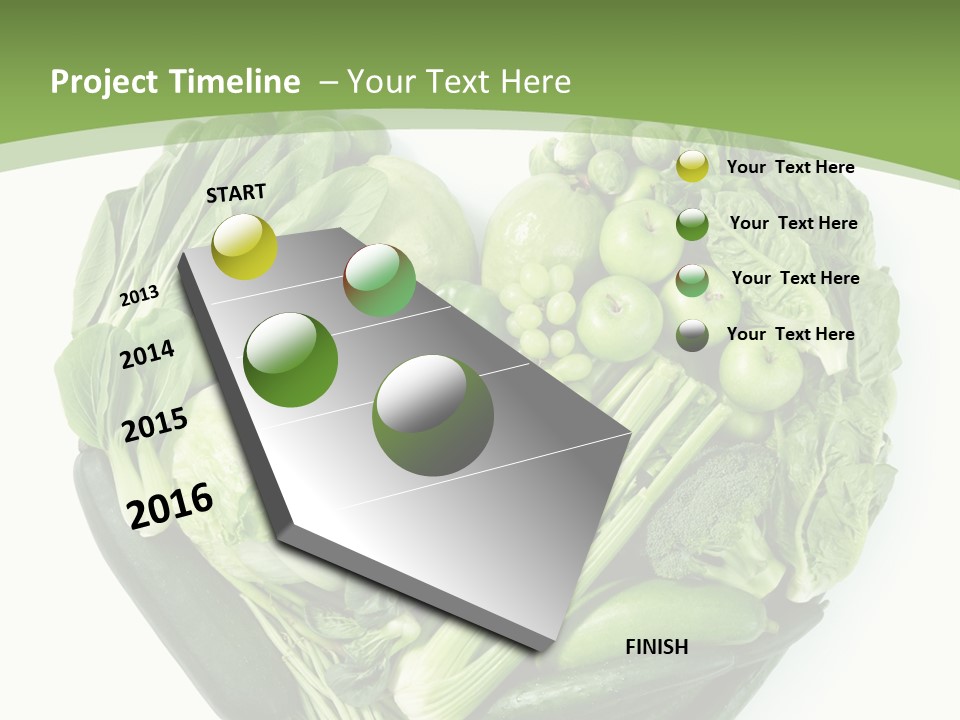 Project Timeline – Your Text Here

START

2013

2014

2015

2016

Your Text Here

Your Text Here

Your Text Here

Your Text Here

FINISH